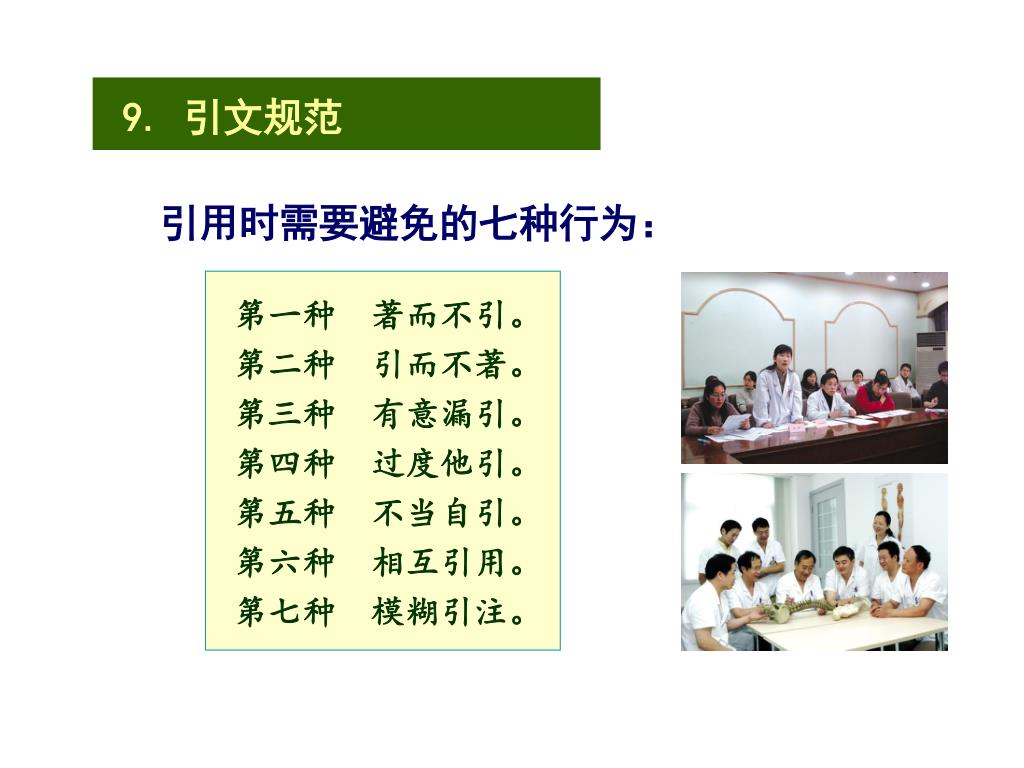 9. 引文规范

引用时需要避免的七种行为：

第一种 著而不引。
第二种 引而不著。
第三种 有意漏引。
第四种 过度他引。
第五种 不当自引。
第六种 相互引用。
第七种 模糊引注。